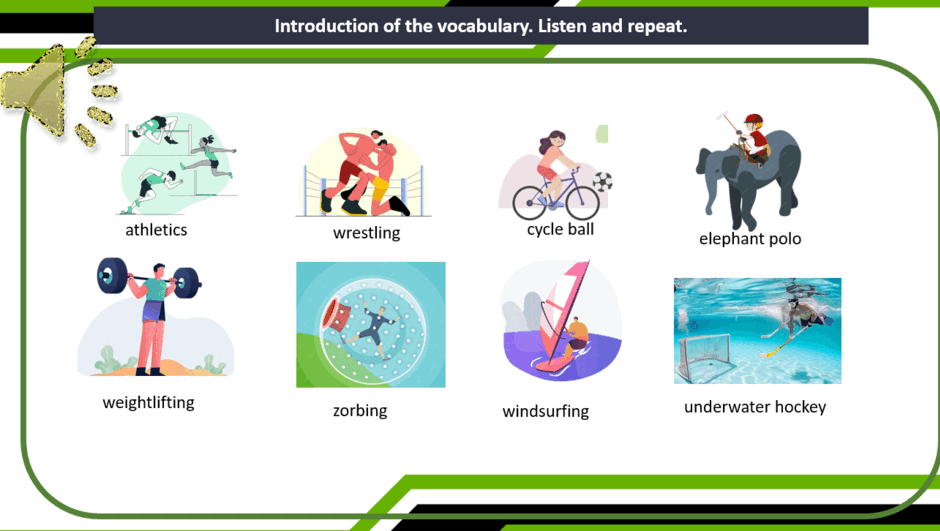 Introduction of the vocabulary. Listen and repeat.

athletics

wrestling

cycle ball

elephant polo

weightlifting

zorbing

windsurfing

underwater hockey